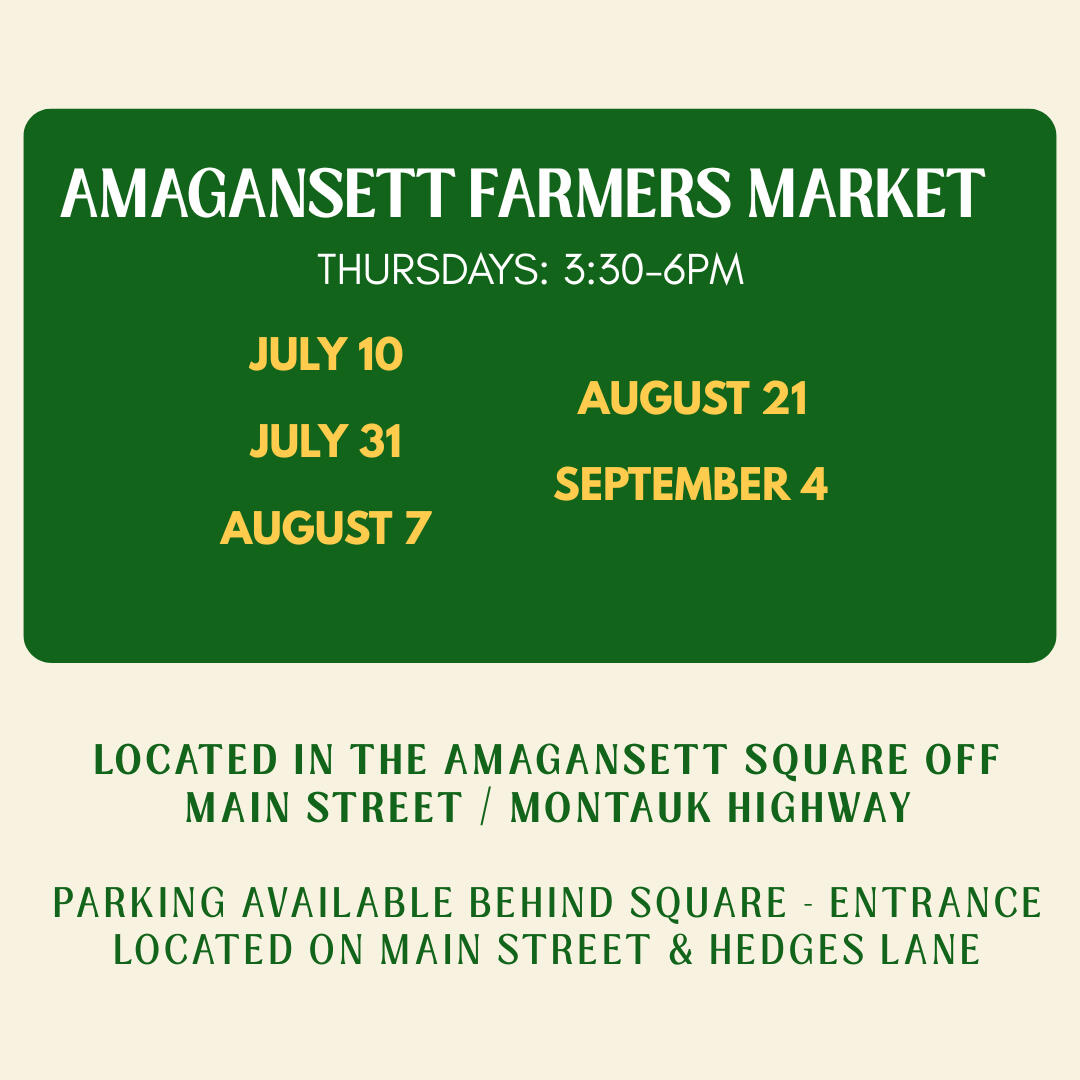 AMAGANSETT FARMERS MARKET

THURSDAYS: 3:30-6PM

JULY 10

JULY 31

AUGUST 7

AUGUST 21

SEPTEMBER 4

LOCATED IN THE AMAGANSETT SQUARE OFF MAIN STREET / MONTAUK HIGHWAY

PARKING AVAILABLE BEHIND SQUARE - ENTRANCE LOCATED ON MAIN STREET & HEDGES LANE